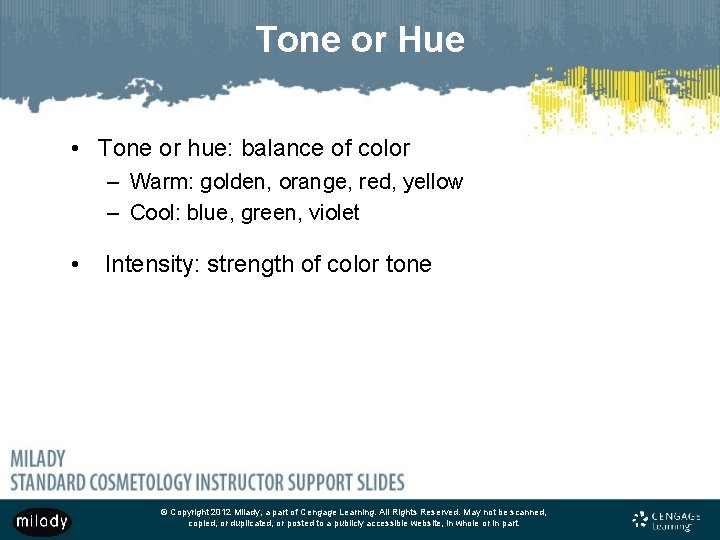 Tone or Hue

• Tone or hue: balance of color
– Warm: golden, orange, red, yellow
– Cool: blue, green, violet

• Intensity: strength of color tone

MILADY
STANDARD COSMETOLOGY INSTRUCTOR SUPPORT SLIDES

milady

© Copyright 2012 Milady, a part of Cengage Learning. All Rights Reserved. May not be scanned, copied, or duplicated, or posted to a publicly accessible website, in whole or in part.

CENGAGE Learning